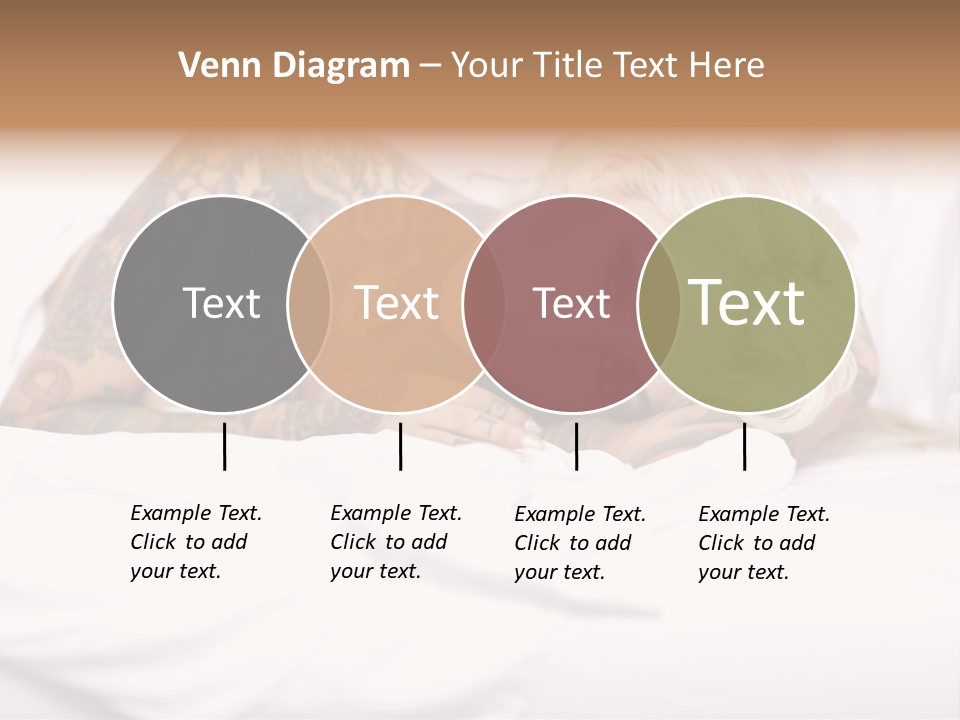 Venn Diagram – Your Title Text Here

Text

Text

Text

Text

Example Text. Click to add your text.

Example Text. Click to add your text.

Example Text. Click to add your text.

Example Text. Click to add your text.